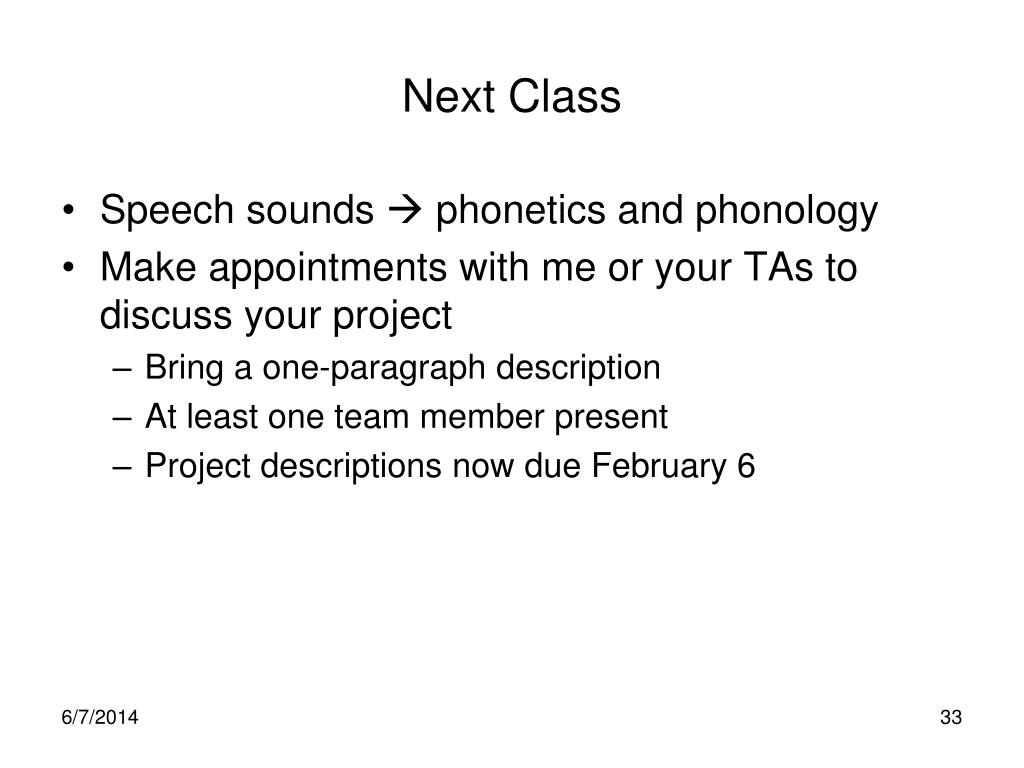 Next Class

• Speech sounds → phonetics and phonology
• Make appointments with me or your TAs to discuss your project
  – Bring a one-paragraph description
  – At least one team member present
  – Project descriptions now due February 6

6/7/2014

33